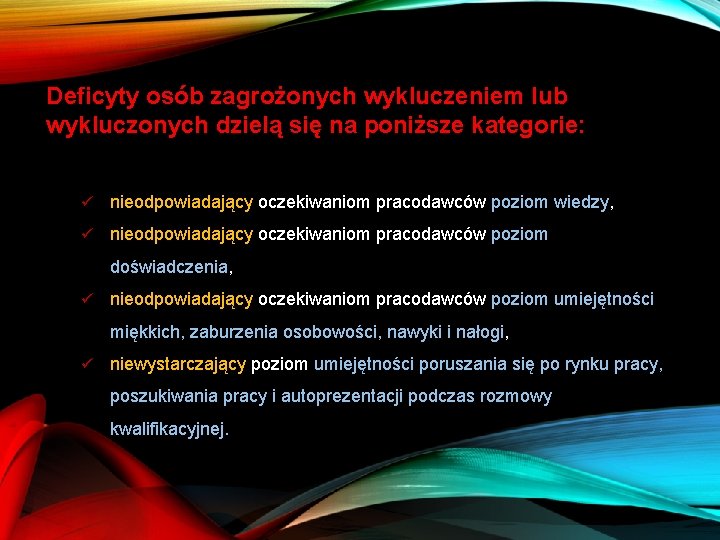 Deficyty osób zagrożonych wykluczeniem lub wykluczonych dzielą się na poniższe kategorie:

✓ nieodpowiadający oczekiwaniom pracodawców poziom wiedzy,
✓ nieodpowiadający oczekiwaniom pracodawców poziom doświadczenia,
✓ nieodpowiadający oczekiwaniom pracodawców poziom umiejętności miękkich, zaburzenia osobowości, nawyki i nałogi,
✓ niewystarczający poziom umiejętności poruszania się po rynku pracy, poszukiwania pracy i autoprezentacji podczas rozmowy kwalifikacyjnej.